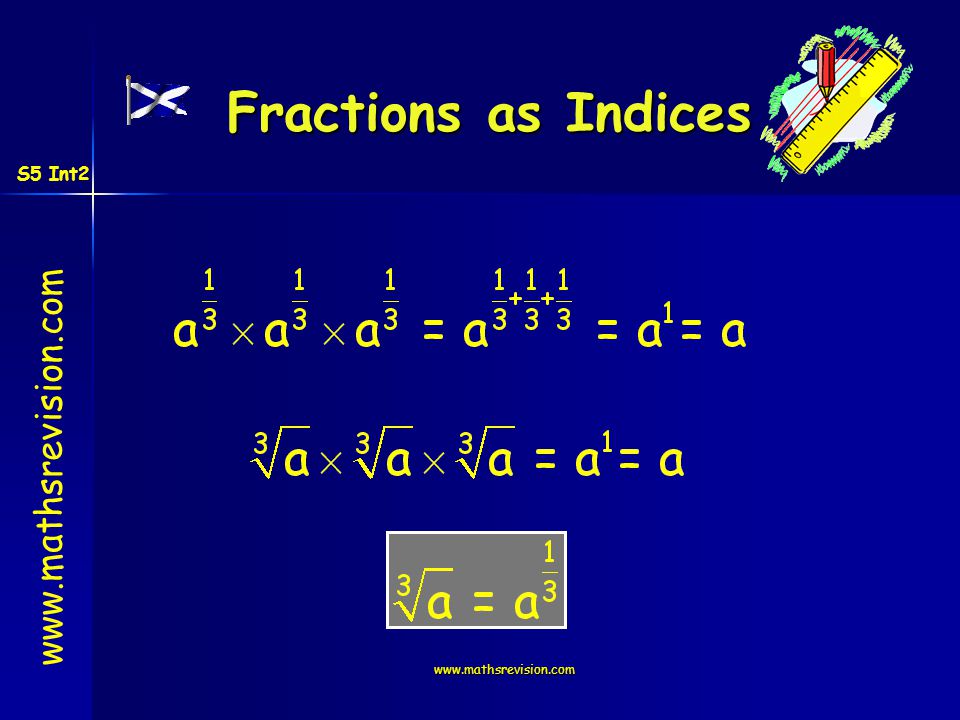 Fractions as Indices

S5 Int2

www.mathsrevision.com

$a^{\frac{1}{3}} \times a^{\frac{1}{3}} \times a^{\frac{1}{3}} = a^{\frac{1}{3}+\frac{1}{3}+\frac{1}{3}} = a^1 = a$

$\sqrt[3]{a} \times \sqrt[3]{a} \times \sqrt[3]{a} = a^1 = a$

$\sqrt[3]{a} = a^{\frac{1}{3}}$

www.mathsrevision.com